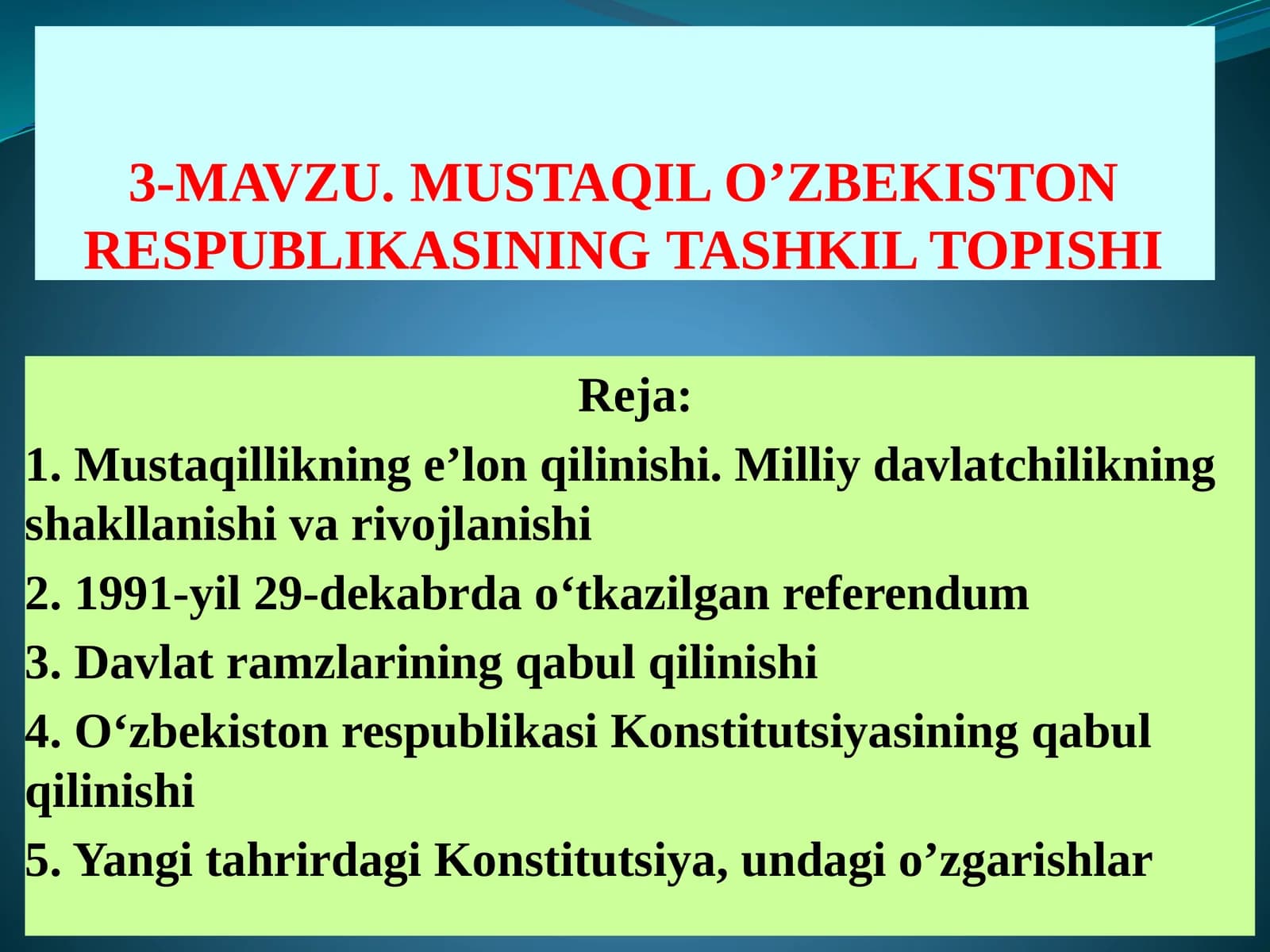 3-MAVZU. MUSTAQIL O’ZBEKISTON RESPUBLIKASINING TASHKIL TOPISHI

Reja:

1. Mustaqillikning e’lon qilinishi. Milliy davlatchilikning shakllanishi va rivojlanishi

2. 1991-yil 29-dekabrda o‘tkazilgan referendum

3. Davlat ramzlarining qabul qilinishi

4. O‘zbekiston respublikasi Konstitutsiyasining qabul qilinishi

5. Yangi tahrirdagi Konstitutsiya, undagi o’zgarishlar